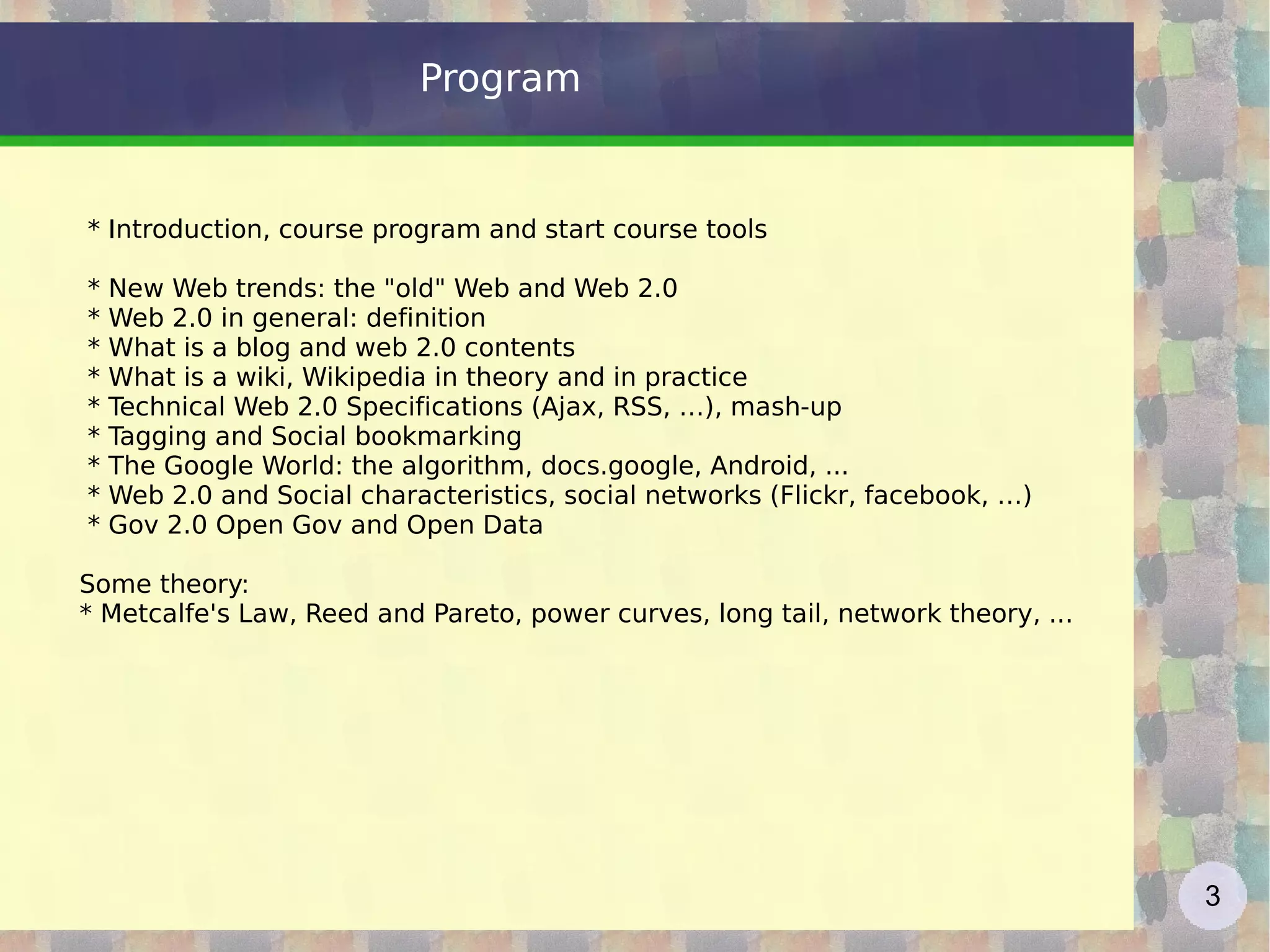 Program

* Introduction, course program and start course tools

* New Web trends: the "old" Web and Web 2.0
* Web 2.0 in general: definition
* What is a blog and web 2.0 contents
* What is a wiki, Wikipedia in theory and in practice
* Technical Web 2.0 Specifications (Ajax, RSS, …), mash-up
* Tagging and Social bookmarking
* The Google World: the algorithm, docs.google, Android, ...
* Web 2.0 and Social characteristics, social networks (Flickr, facebook, …)
* Gov 2.0 Open Gov and Open Data

Some theory:
* Metcalfe's Law, Reed and Pareto, power curves, long tail, network theory, ...

3